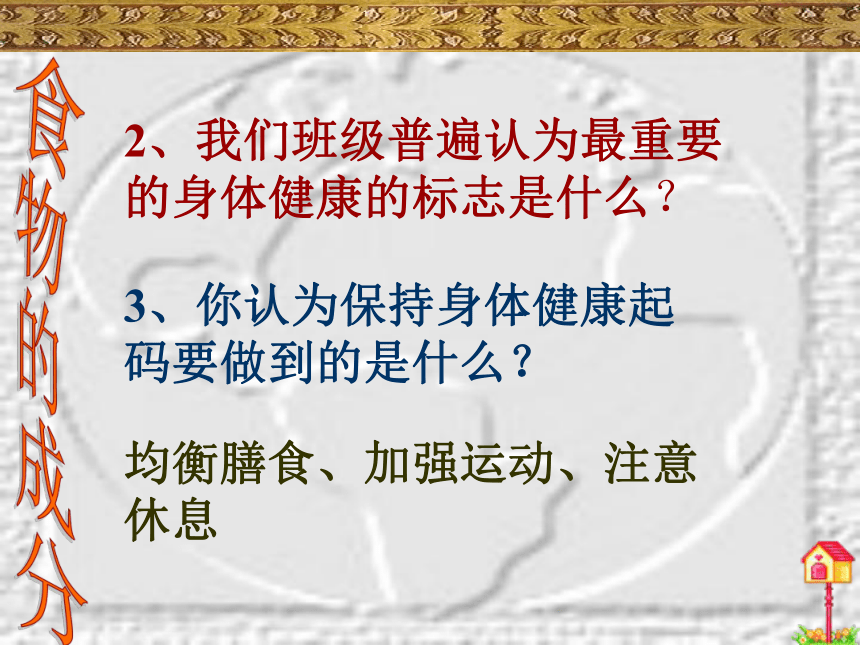 食物的成分

2、我们班级普遍认为最重要的身体健康的标志是什么？

3、你认为保持身体健康起码要做到的是什么？

均衡膳食、加强运动、注意休息